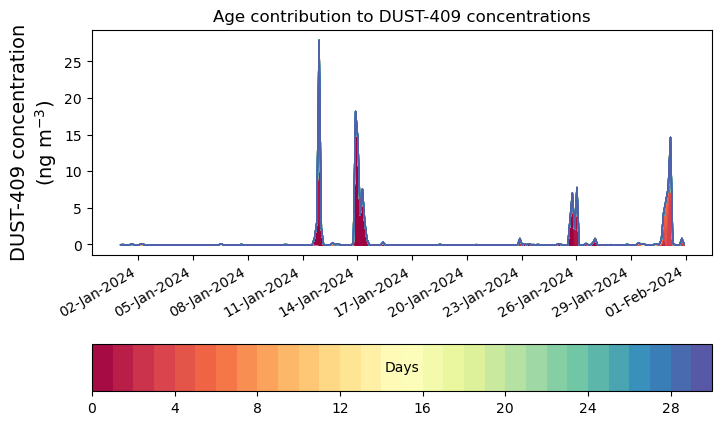 Age contribution to DUST-409 concentrations

DUST-409 concentration (ng m$^{-3}$)

25
20
15
10
5
0

02-Jan-2024
05-Jan-2024
08-Jan-2024
11-Jan-2024
14-Jan-2024
17-Jan-2024
20-Jan-2024
23-Jan-2024
26-Jan-2024
29-Jan-2024
01-Feb-2024

Days

0
4
8
12
16
20
24
28